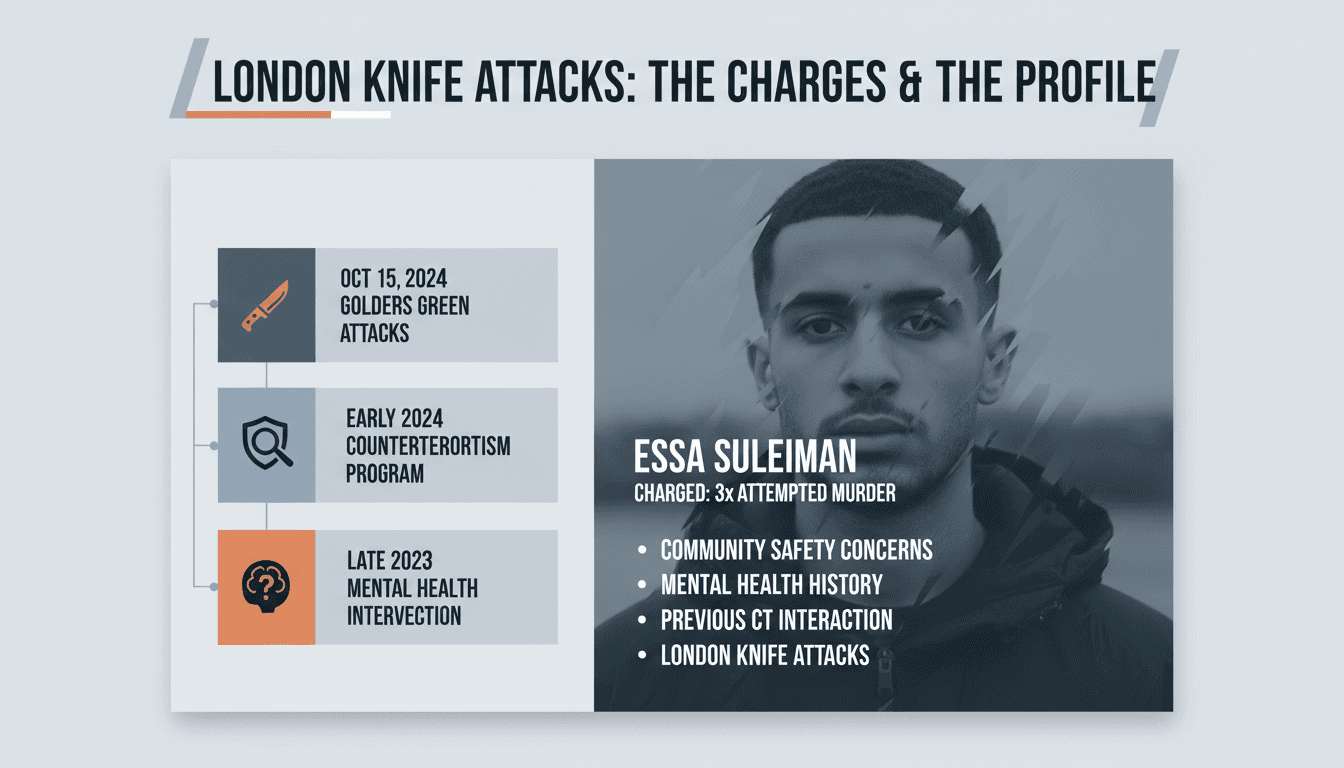 LONDON KNIFE ATTACKS: THE CHARGES & THE PROFILE

OCT 15, 2024
GOLDERS GREEN ATTACKS

EARLY 2024
COUNTERTERORTISM PROGRAM

LATE 2023
MENTAL HEALTH INTERVECTION

ESSA SULEIMAN
CHARGED: 3x ATTEMPTED MURDER

• COMMUNITY SAFETY CONCERNS
• MENTAL HEALTH HISTORY
• PREVIOUS CT INTERACTION
• LONDON KNIFE ATTACKS